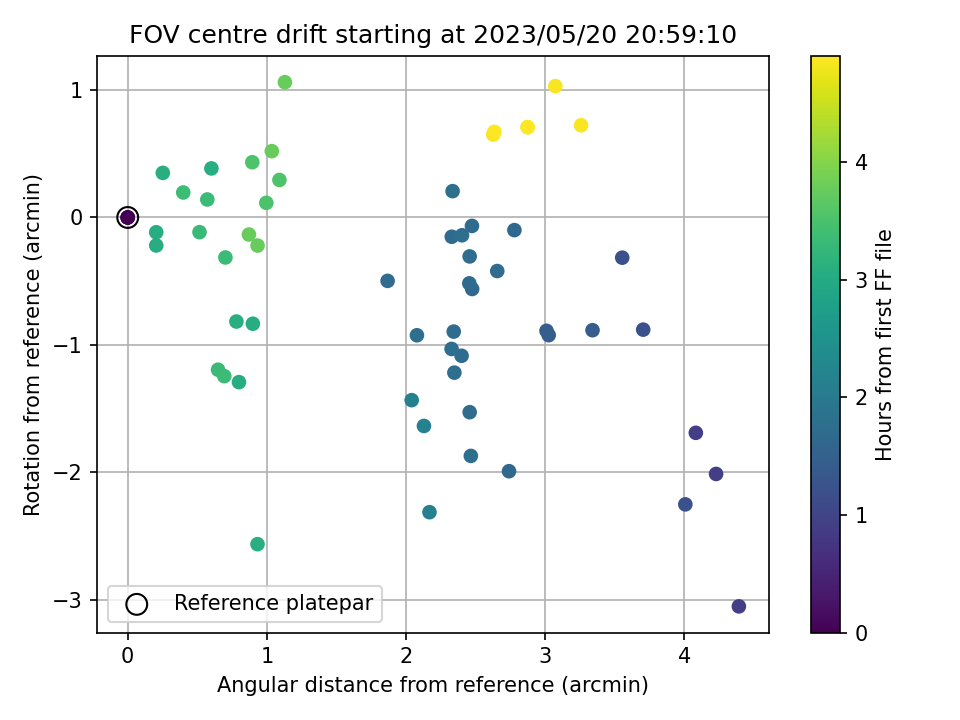 FOV centre drift starting at 2023/05/20 20:59:10

Rotation from reference (arcmin)

1
0
−1
−2
−3

Reference platepar

0
1
2
3
4

Angular distance from reference (arcmin)

Hours from first FF file

4
3
2
1
0